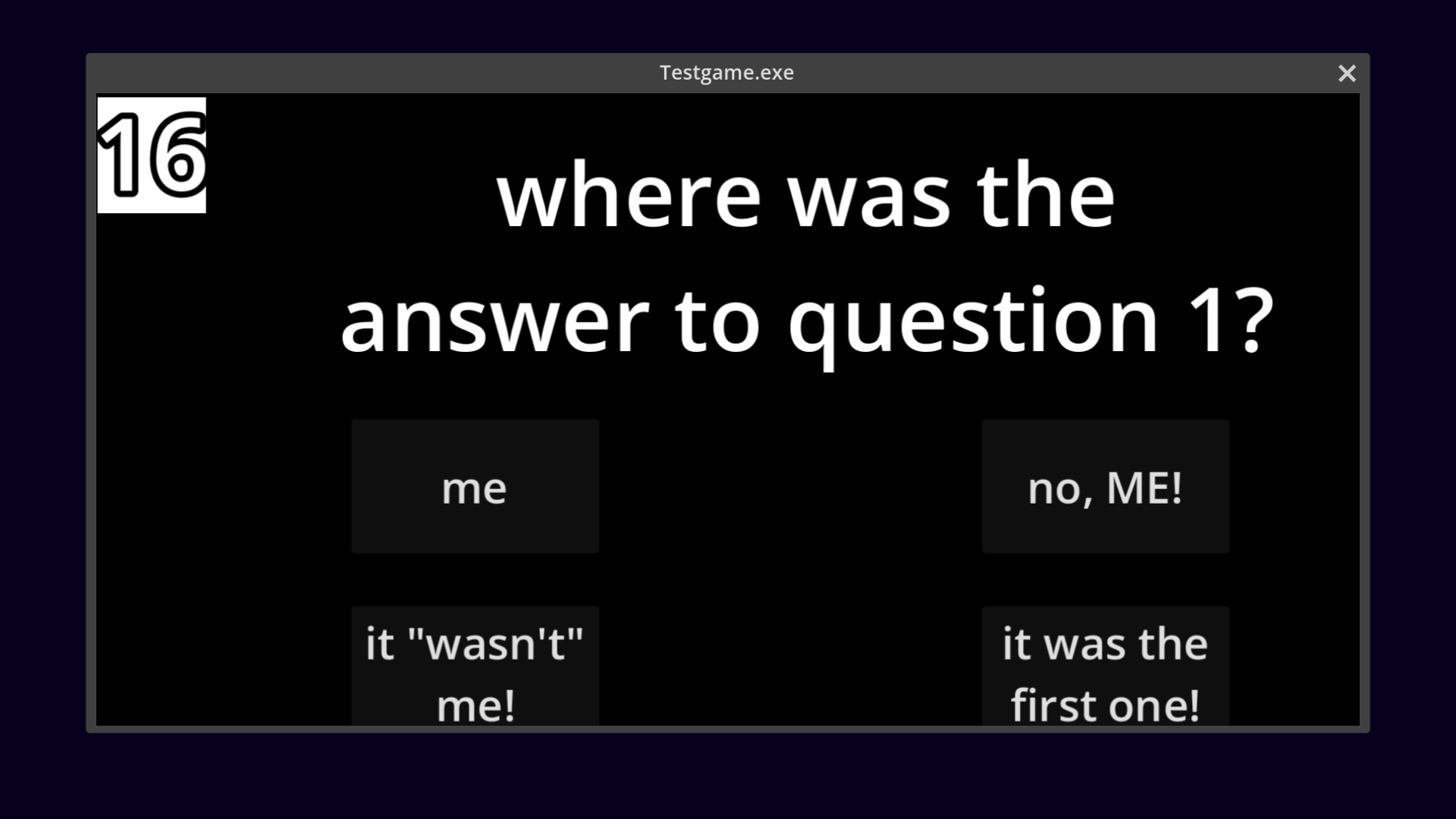 Testgame.exe

16

where was the answer to question 1?

me

no, ME!

it "wasn't" me!

it was the first one!